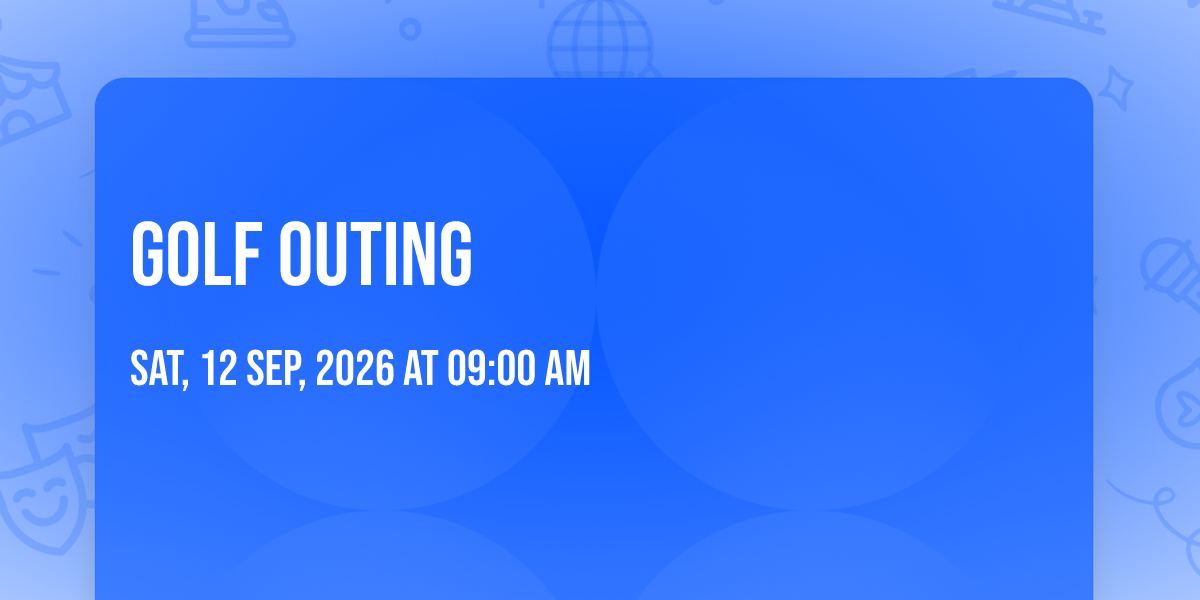 GOLF OUTING

SAT, 12 SEP, 2026 AT 09:00 AM